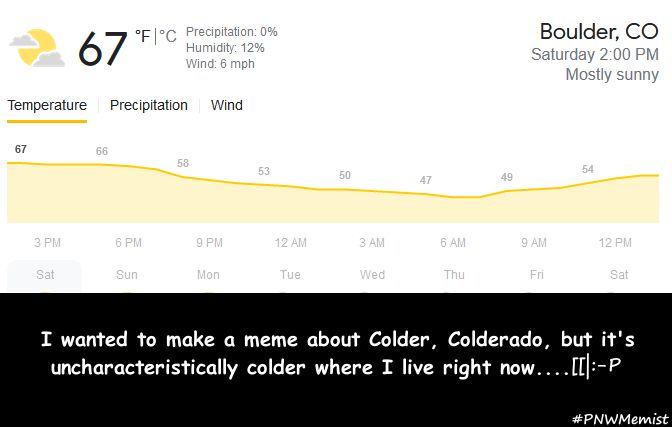 67 °F | °C
Precipitation: 0%
Humidity: 12%
Wind: 6 mph

Boulder, CO
Saturday 2:00 PM
Mostly sunny

Temperature | Precipitation | Wind

67 66 58 53 50 47 49 54

3 PM 6 PM 9 PM 12 AM 3 AM 6 AM 9 AM 12 PM

Sat Sun Mon Tue Wed Thu Fri Sat

I wanted to make a meme about Colder, Colderado, but it's uncharacteristically colder where I live right now....[[|:-P

#PNWMemist